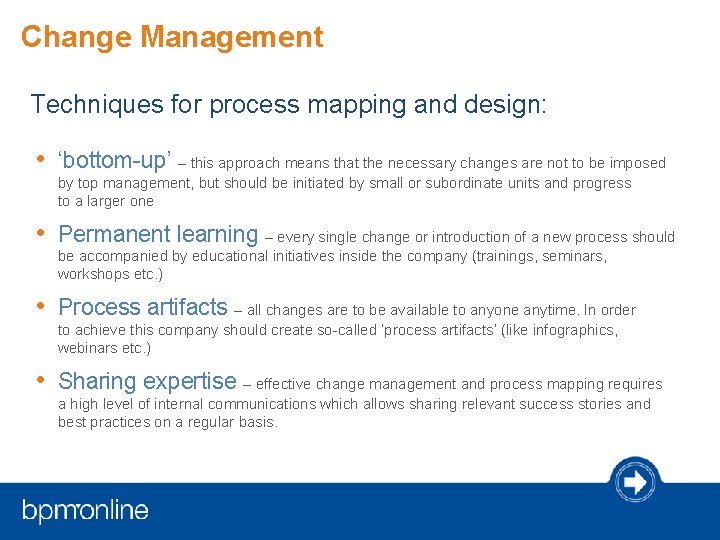 Change Management

Techniques for process mapping and design:

• ‘bottom-up’ – this approach means that the necessary changes are not to be imposed by top management, but should be initiated by small or subordinate units and progress to a larger one

• Permanent learning – every single change or introduction of a new process should be accompanied by educational initiatives inside the company (trainings, seminars, workshops etc.)

• Process artifacts – all changes are to be available to anyone anytime. In order to achieve this company should create so-called 'process artifacts' (like infographics, webinars etc.)

• Sharing expertise – effective change management and process mapping requires a high level of internal communications which allows sharing relevant success stories and best practices on a regular basis.

bpm'online